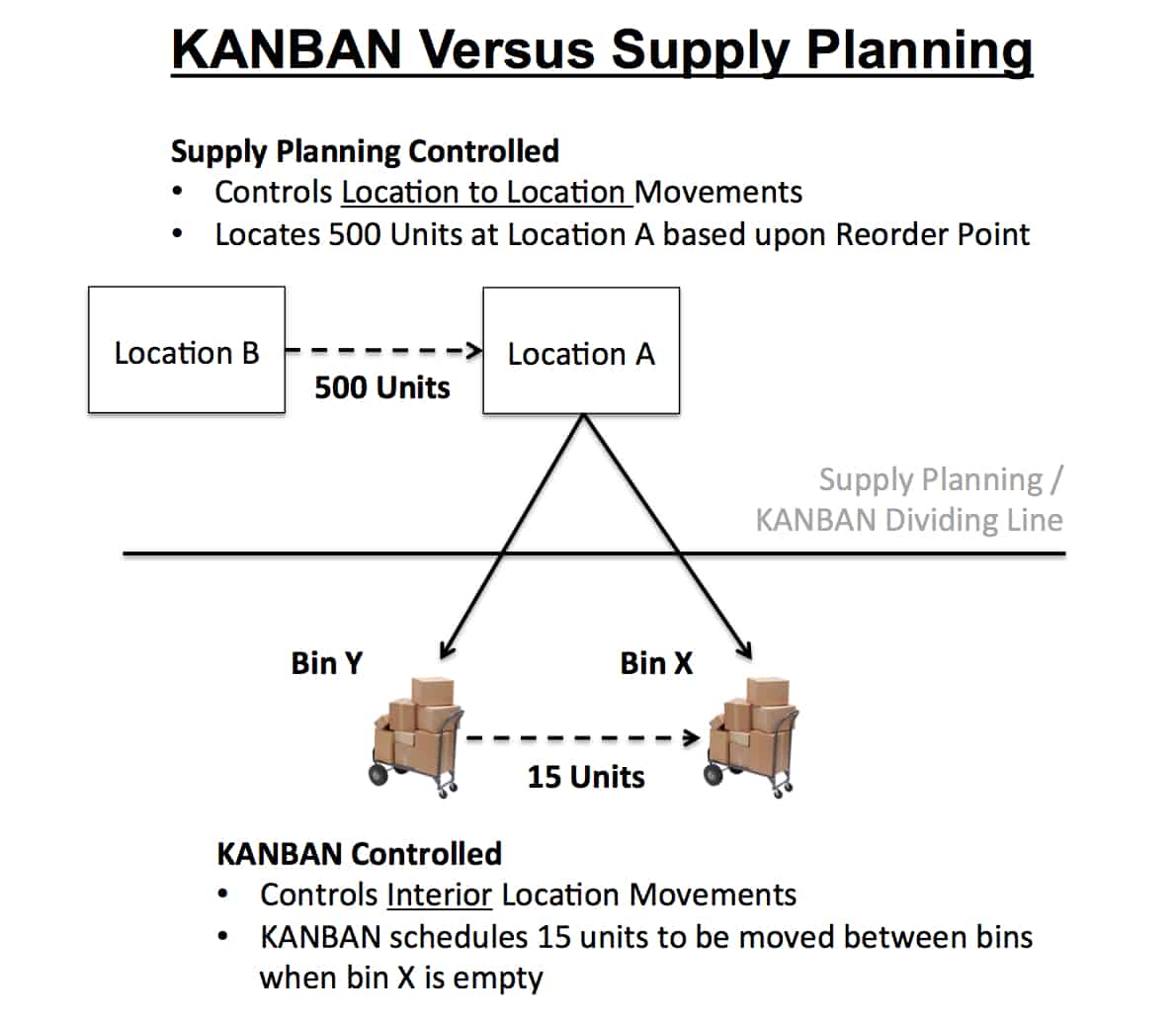 KANBAN Versus Supply Planning

Supply Planning Controlled
• Controls Location to Location Movements
• Locates 500 Units at Location A based upon Reorder Point

Location B

500 Units

Location A

Supply Planning / KANBAN Dividing Line

Bin Y

Bin X

15 Units

KANBAN Controlled
• Controls Interior Location Movements
• KANBAN schedules 15 units to be moved between bins when bin X is empty